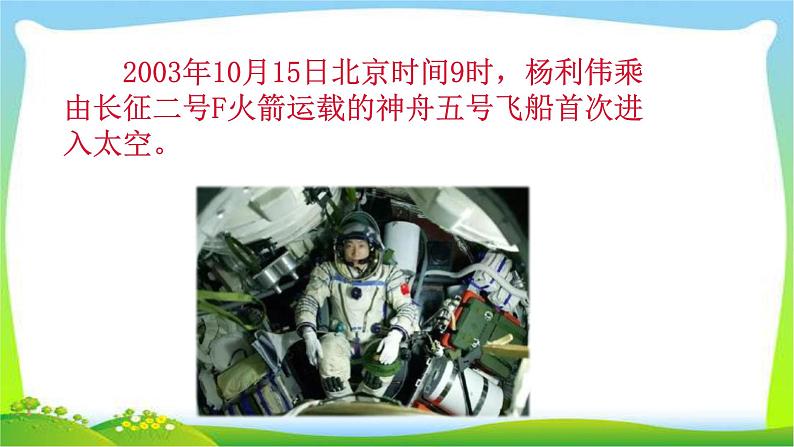 2003年10月15日北京时间9时，杨利伟乘由长征二号F火箭运载的神舟五号飞船首次进入太空。